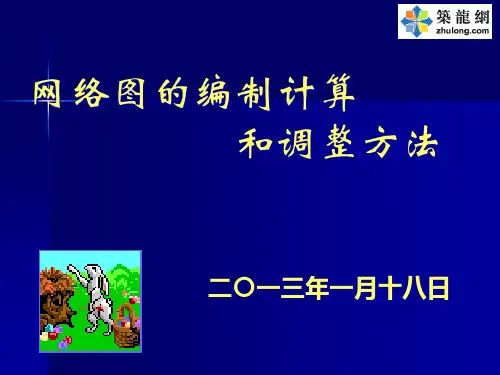 築龍網
zhulong.com

网络图的编制计算
和调整方法

二〇一三年一月十八日